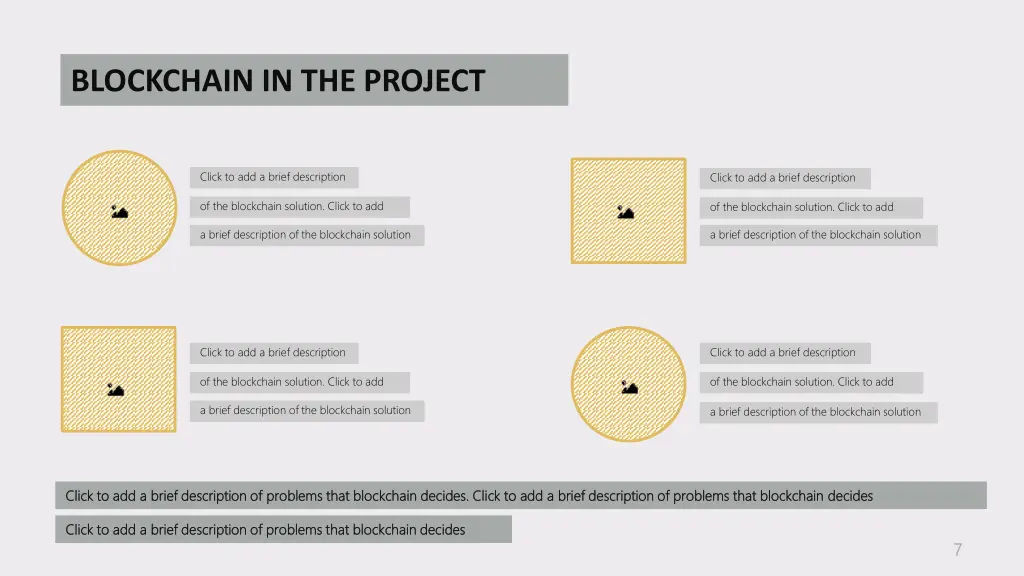 BLOCKCHAIN IN THE PROJECT

Click to add a brief description of the blockchain solution. Click to add a brief description of the blockchain solution

Click to add a brief description of the blockchain solution. Click to add a brief description of the blockchain solution

Click to add a brief description of the blockchain solution. Click to add a brief description of the blockchain solution

Click to add a brief description of the blockchain solution. Click to add a brief description of the blockchain solution

Click to add a brief description of problems that blockchain decides. Click to add a brief description of problems that blockchain decides

Click to add a brief description of problems that blockchain decides

7